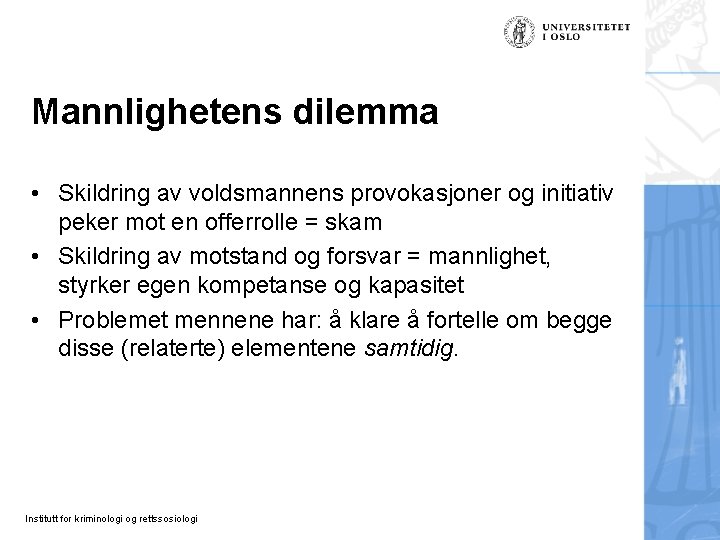 UNIVERSITETET I OSLO

Mannlighetens dilemma

• Skildring av voldsmannens provokasjoner og initiativ peker mot en offerrolle = skam
• Skildring av motstand og forsvar = mannlighet, styrker egen kompetanse og kapasitet
• Problemet mennene har: å klare å fortelle om begge disse (relaterte) elementene samtidig.

Institutt for kriminologi og rettssosiologi